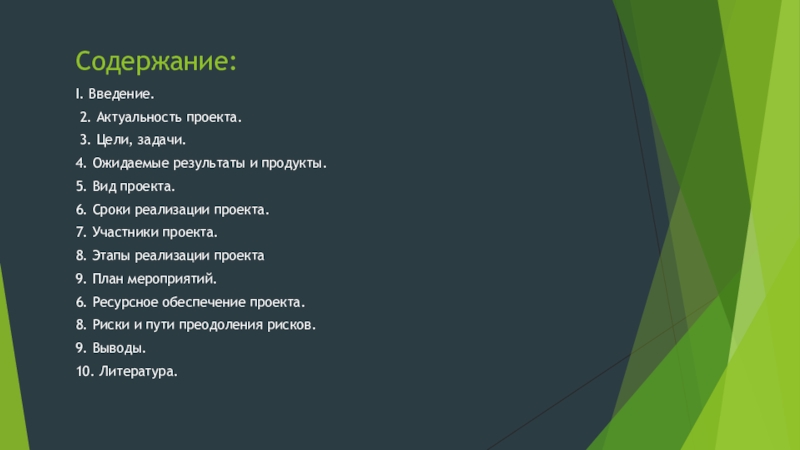 Содержание:

I. Введение.

2. Актуальность проекта.

3. Цели, задачи.

4. Ожидаемые результаты и продукты.

5. Вид проекта.

6. Сроки реализации проекта.

7. Участники проекта.

8. Этапы реализации проекта

9. План мероприятий.

6. Ресурсное обеспечение проекта.

8. Риски и пути преодоления рисков.

9. Выводы.

10. Литература.